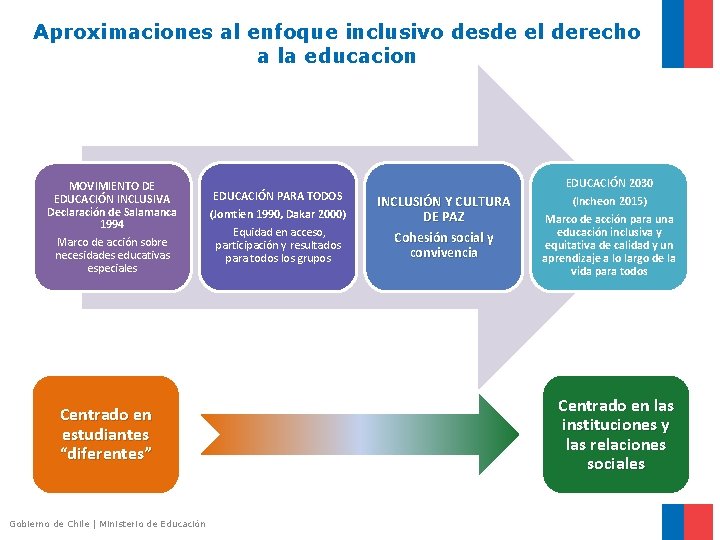 Aproximaciones al enfoque inclusivo desde el derecho a la educacion

MOVIMIENTO DE EDUCACIÓN INCLUSIVA
Declaración de Salamanca 1994
Marco de acción sobre necesidades educativas especiales

EDUCACIÓN PARA TODOS
(Jomtien 1990, Dakar 2000)
Equidad en acceso, participación y resultados para todos los grupos

INCLUSIÓN Y CULTURA DE PAZ
Cohesión social y convivencia

EDUCACIÓN 2030
(Incheon 2015)
Marco de acción para una educación inclusiva y equitativa de calidad y un aprendizaje a lo largo de la vida para todos

Centrado en estudiantes "diferentes"

Centrado en las instituciones y las relaciones sociales

Gobierno de Chile | Ministerio de Educación